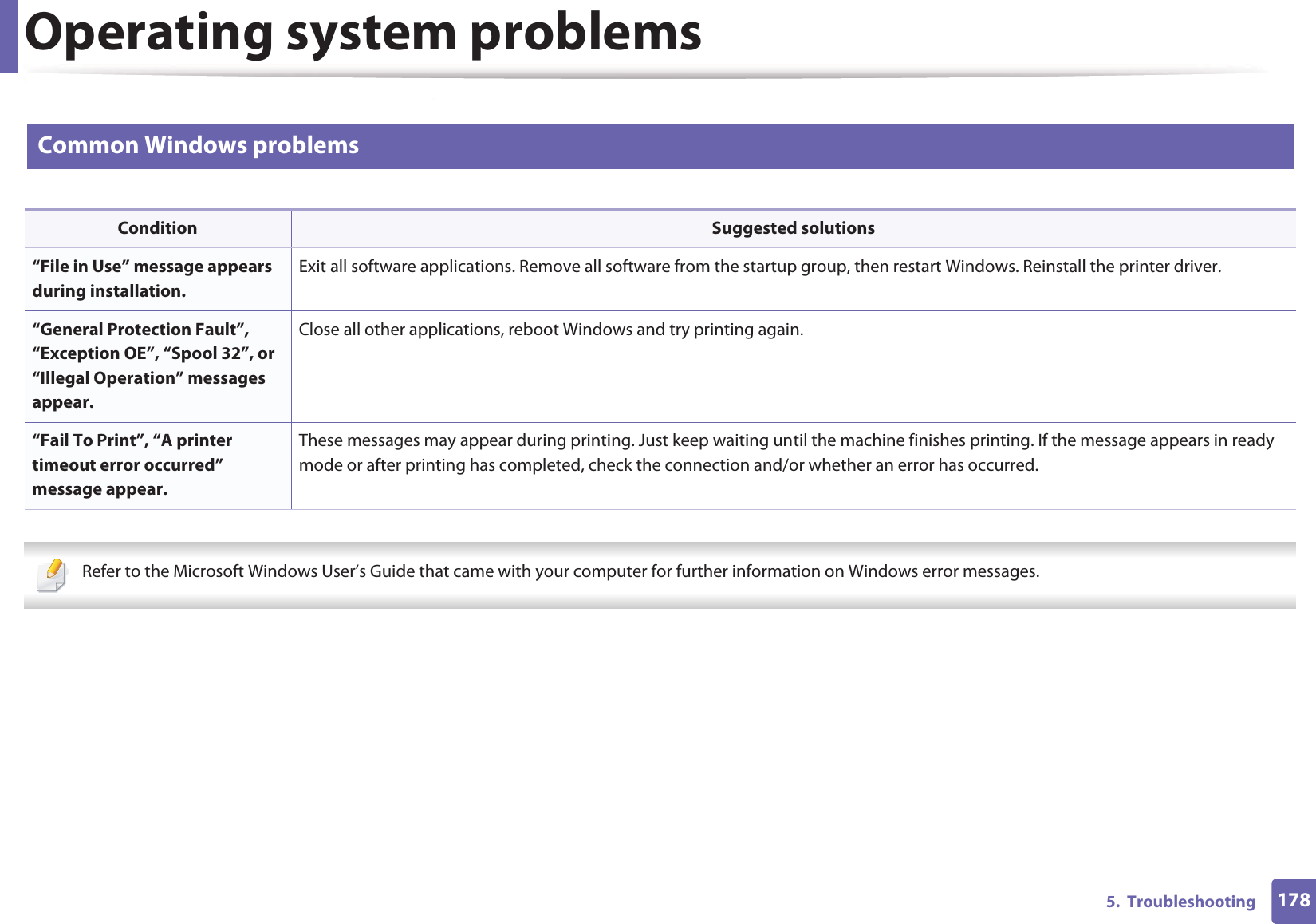 Operating system problems

Common Windows problems

| Condition | Suggested solutions |
|---|---|
| “File in Use” message appears during installation. | Exit all software applications. Remove all software from the startup group, then restart Windows. Reinstall the printer driver. |
| “General Protection Fault”, “Exception OE”, “Spool 32”, or “Illegal Operation” messages appear. | Close all other applications, reboot Windows and try printing again. |
| “Fail To Print”, “A printer timeout error occurred” message appear. | These messages may appear during printing. Just keep waiting until the machine finishes printing. If the message appears in ready mode or after printing has completed, check the connection and/or whether an error has occurred. |

Refer to the Microsoft Windows User’s Guide that came with your computer for further information on Windows error messages.

5. Troubleshooting 178